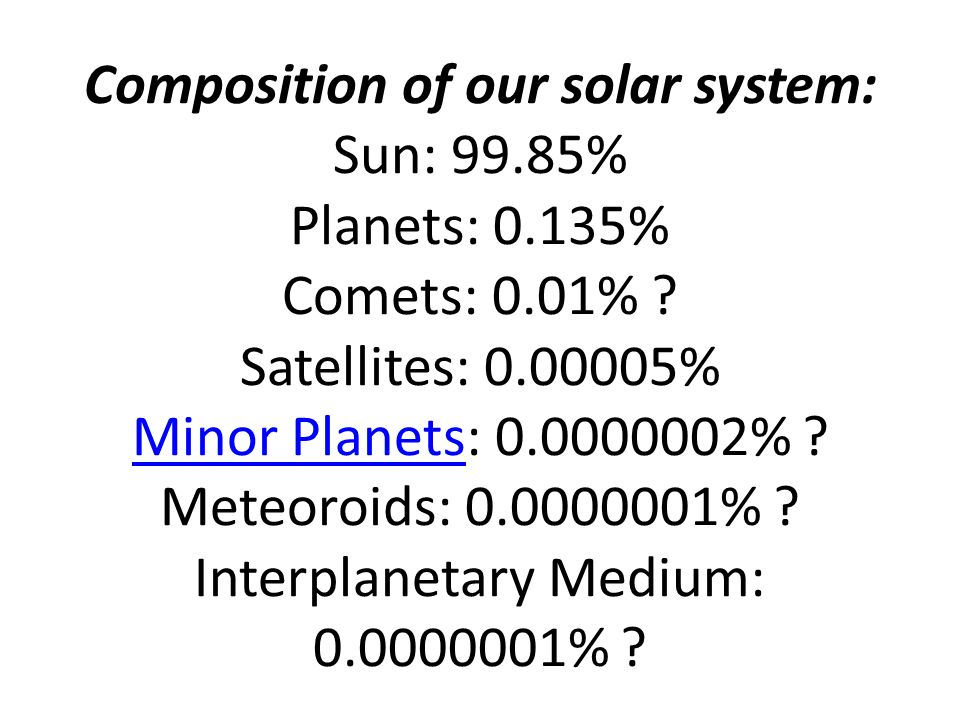 Composition of our solar system:
Sun: 99.85%
Planets: 0.135%
Comets: 0.01% ?
Satellites: 0.00005%
Minor Planets: 0.0000002% ?
Meteoroids: 0.0000001% ?
Interplanetary Medium: 0.0000001% ?